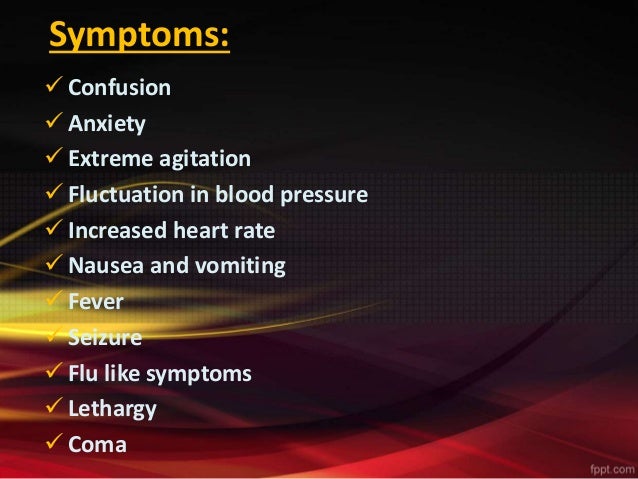 Symptoms:

✓ Confusion
✓ Anxiety
✓ Extreme agitation
✓ Fluctuation in blood pressure
✓ Increased heart rate
✓ Nausea and vomiting
✓ Fever
✓ Seizure
✓ Flu like symptoms
✓ Lethargy
✓ Coma

fppt.com